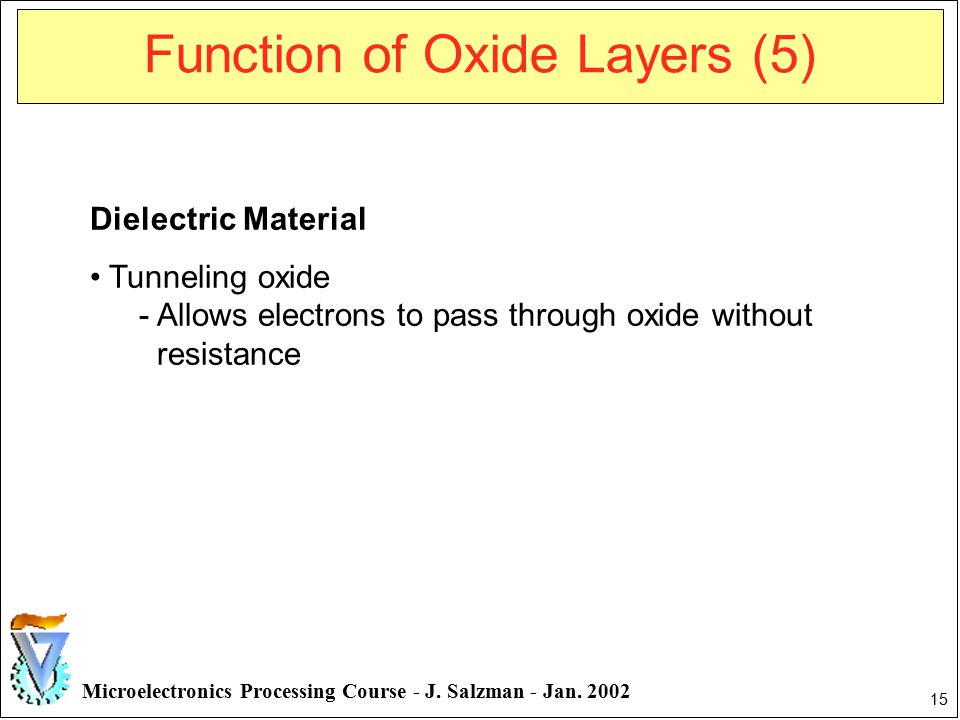 Function of Oxide Layers (5)

Dielectric Material

• Tunneling oxide
- Allows electrons to pass through oxide without resistance

Microelectronics Processing Course - J. Salzman - Jan. 2002

15